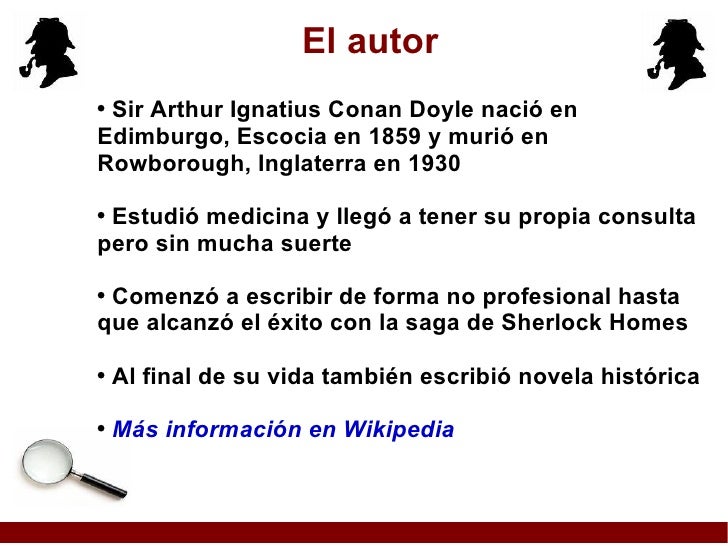 El autor

• Sir Arthur Ignatius Conan Doyle nació en Edimburgo, Escocia en 1859 y murió en Rowborough, Inglaterra en 1930

• Estudió medicina y llegó a tener su propia consulta pero sin mucha suerte

• Comenzó a escribir de forma no profesional hasta que alcanzó el éxito con la saga de Sherlock Homes

• Al final de su vida también escribió novela histórica

• Más información en Wikipedia